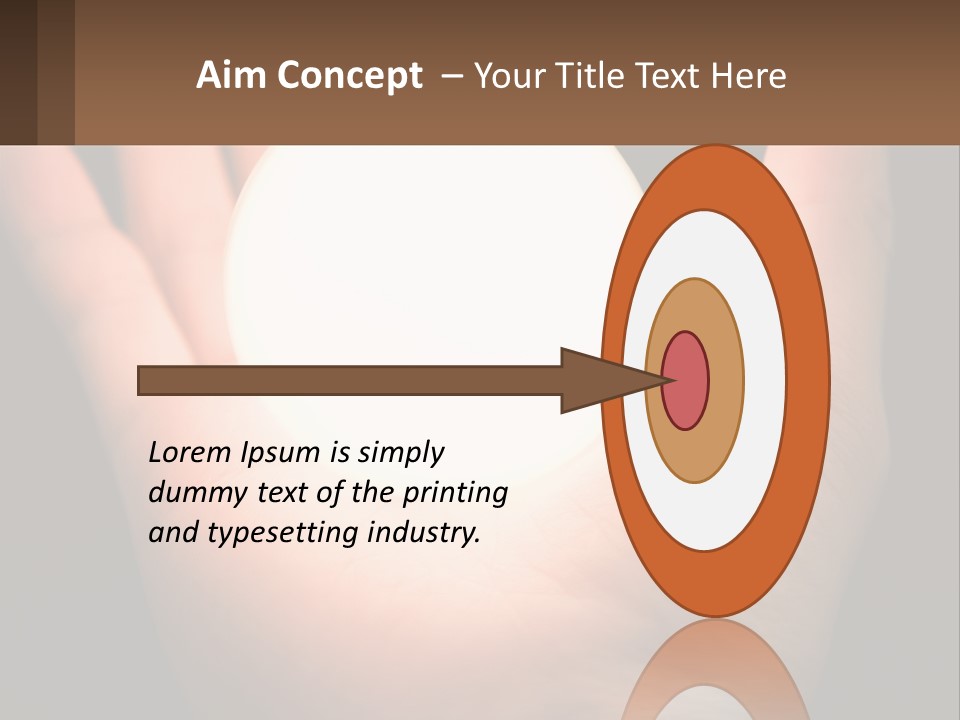 Aim Concept – Your Title Text Here

Lorem Ipsum is simply dummy text of the printing and typesetting industry.